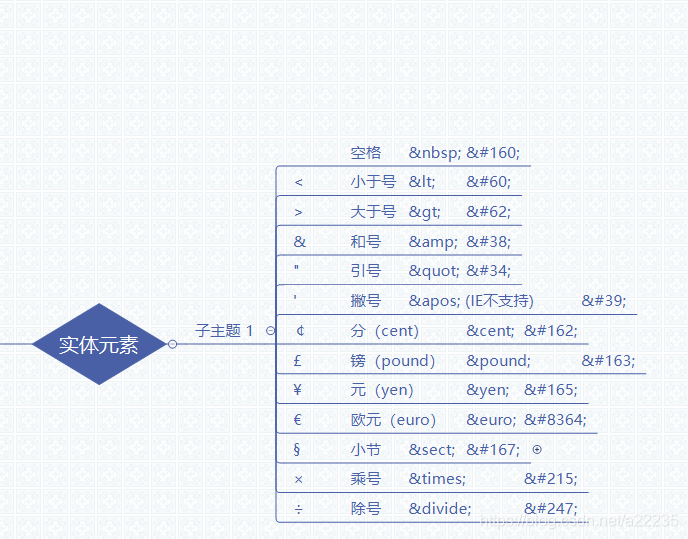 实体元素

子主题 1

空格 &nbsp; &#160;

< 小于号 &lt; &#60;

> 大于号 &gt; &#62;

& 和号 &amp; &#38;

" 引号 &quot; &#34;

' 撇号 &apos; (IE不支持) &#39;

¢ 分（cent） &cent; &#162;

£ 镑（pound） &pound; &#163;

¥ 元（yen） &yen; &#165;

€ 欧元（euro） &euro; &#8364;

§ 小节 &sect; &#167;

× 乘号 &times; &#215;

÷ 除号 &divide; &#247;

https://blog.csdn.net/a22235